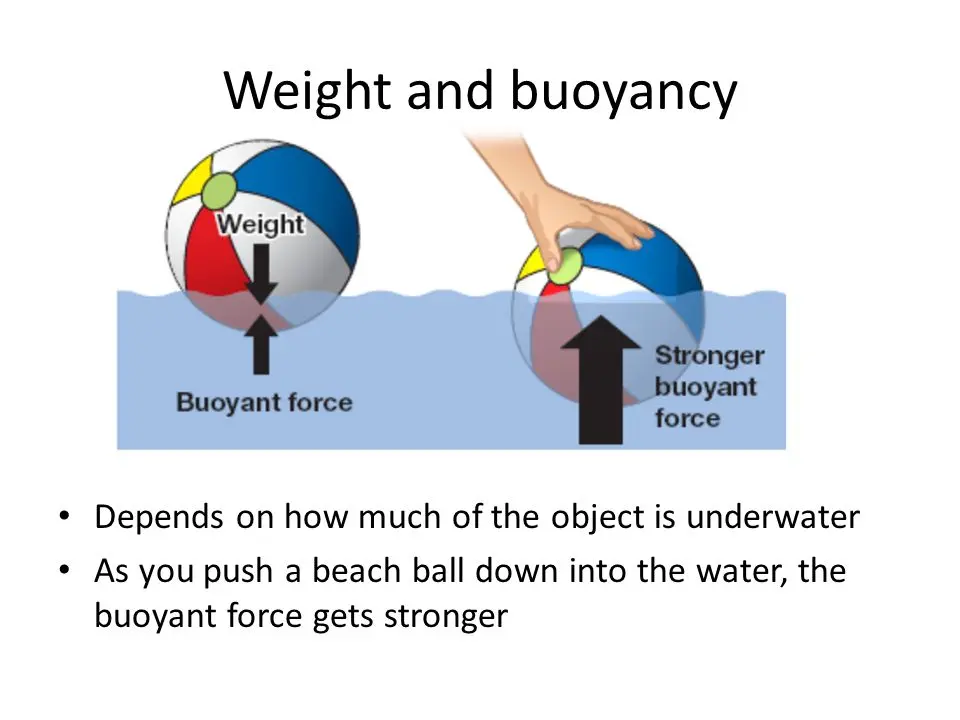 Weight and buoyancy

Weight

Buoyant force

Stronger buoyant force

• Depends on how much of the object is underwater
• As you push a beach ball down into the water, the buoyant force gets stronger